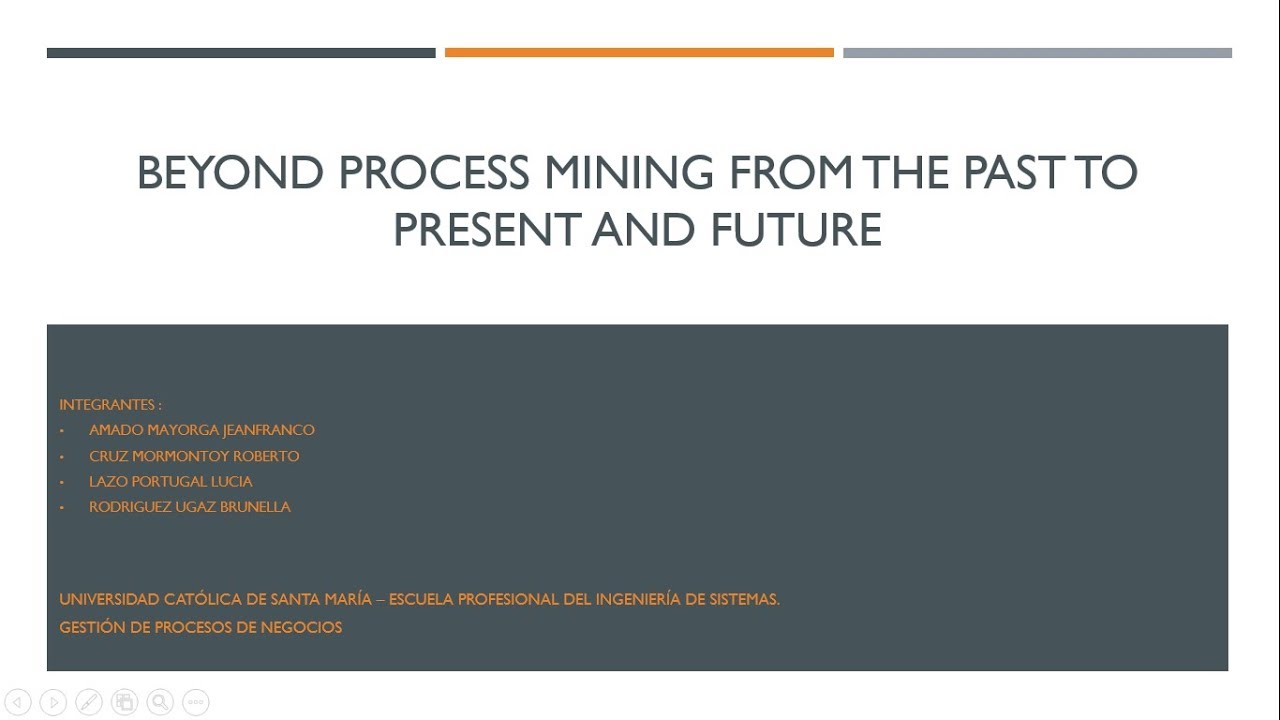 BEYOND PROCESS MINING FROM THE PAST TO PRESENT AND FUTURE

INTEGRANTES :
• AMADO MAYORGA JEANFRANCO
• CRUZ MORMONTOY ROBERTO
• LAZO PORTUGAL LUCIA
• RODRIGUEZ UGAZ BRUNELLA

UNIVERSIDAD CATÓLICA DE SANTA MARÍA – ESCUELA PROFESIONAL DEL INGENIERÍA DE SISTEMAS.
GESTIÓN DE PROCESOS DE NEGOCIOS